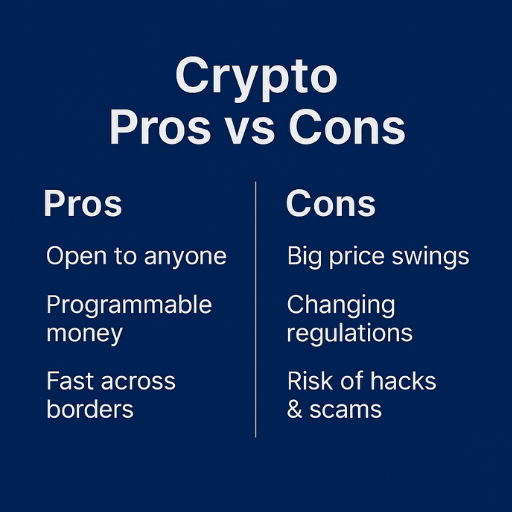 Crypto
Pros vs Cons

Pros

Open to anyone

Programmable money

Fast across borders

Cons

Big price swings

Changing regulations

Risk of hacks & scams